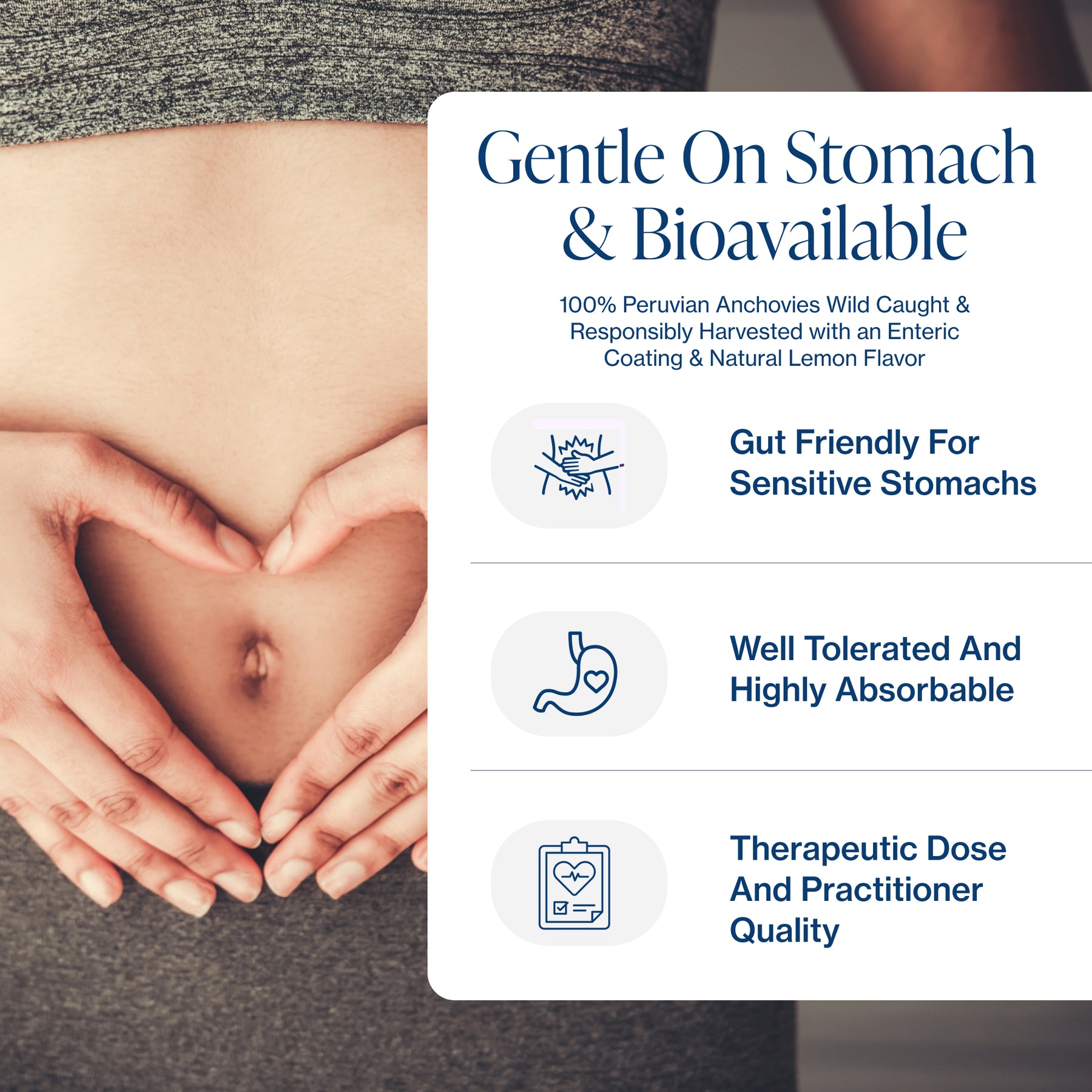 Gentle On Stomach & Bioavailable

100% Peruvian Anchovies Wild Caught & Responsibly Harvested with an Enteric Coating & Natural Lemon Flavor

Gut Friendly For Sensitive Stomachs

Well Tolerated And Highly Absorbable

Therapeutic Dose And Practitioner Quality